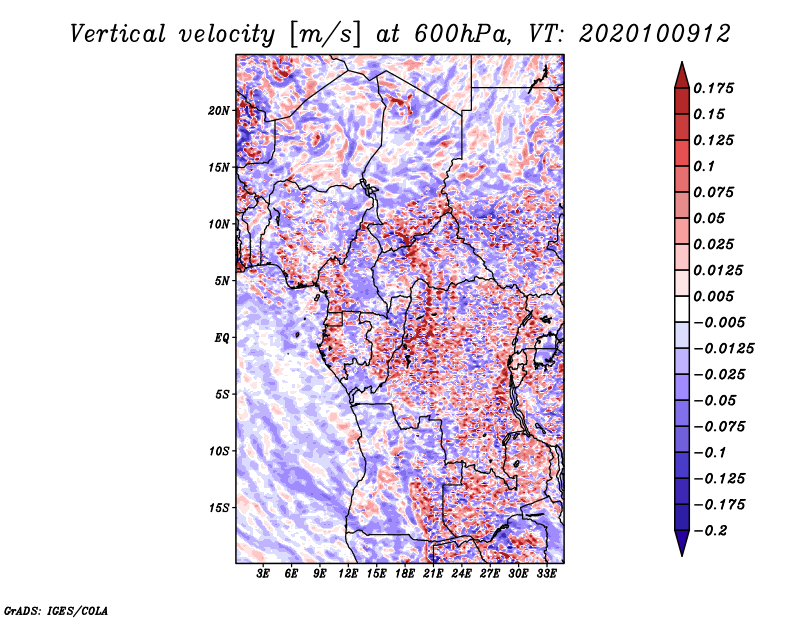 Vertical velocity [m/s] at 600hPa, VT: 2020100912

20N
15N
10N
5N
EQ
5S
10S
15S

3E 6E 9E 12E 15E 18E 21E 24E 27E 30E 33E

0.175
0.15
0.125
0.1
0.075
0.05
0.025
0.0125
0.005
−0.005
−0.0125
−0.025
−0.05
−0.075
−0.1
−0.125
−0.175
−0.2

GrADS: IGES/COLA